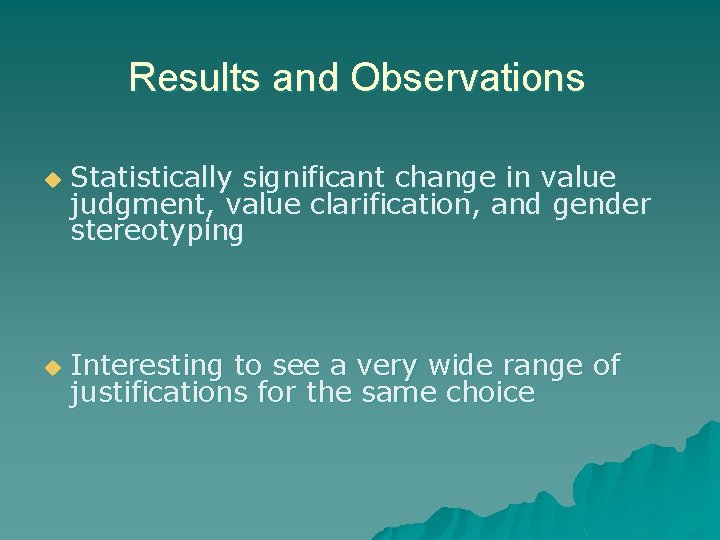 Results and Observations

Statistically significant change in value judgment, value clarification, and gender stereotyping

Interesting to see a very wide range of justifications for the same choice